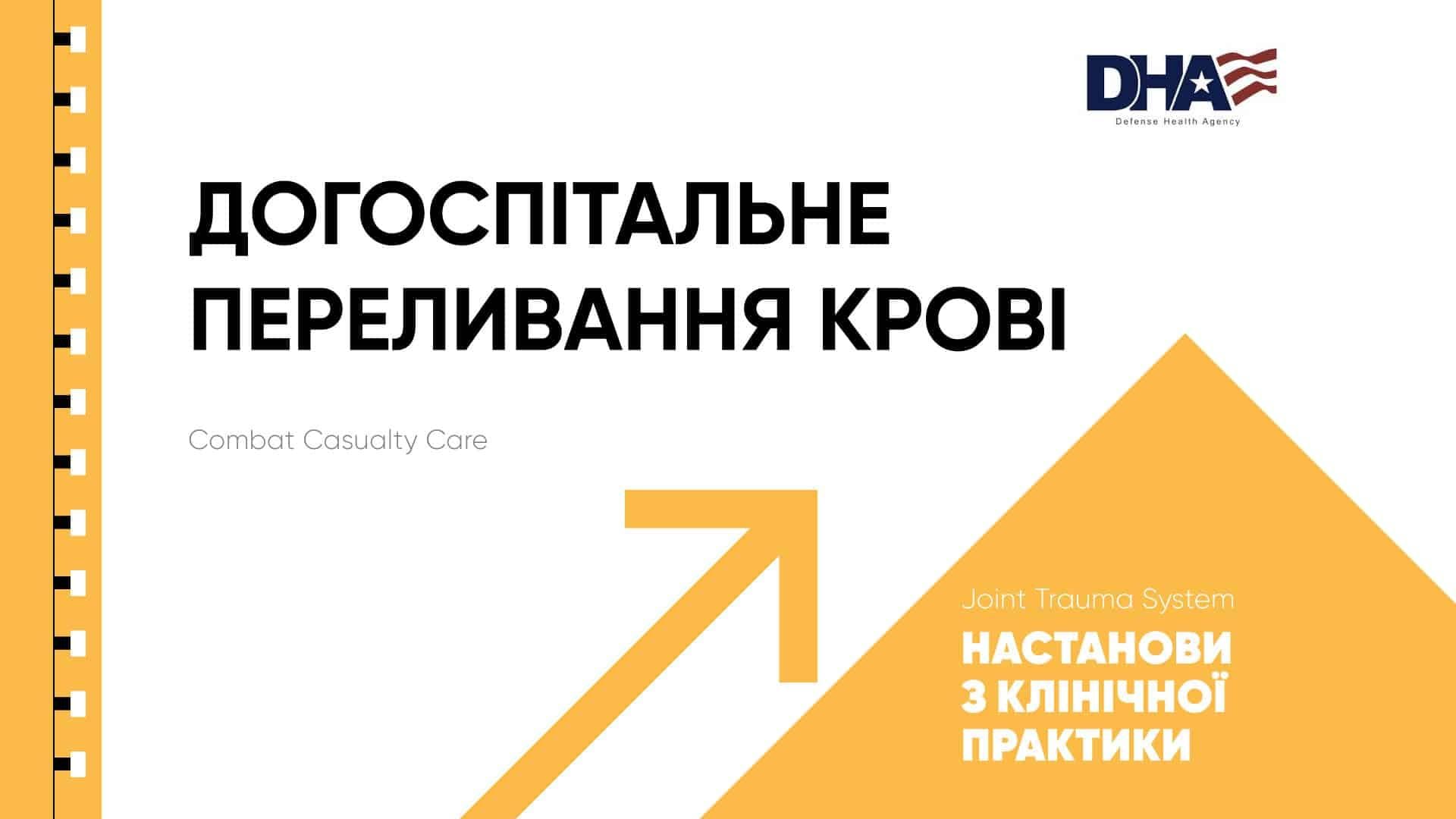 DHA
Defense Health Agency

ДОГОСПІТАЛЬНЕ ПЕРЕЛИВАННЯ КРОВІ

Combat Casualty Care

Joint Trauma System

НАСТАНОВИ З КЛІНІЧНОЇ ПРАКТИКИ